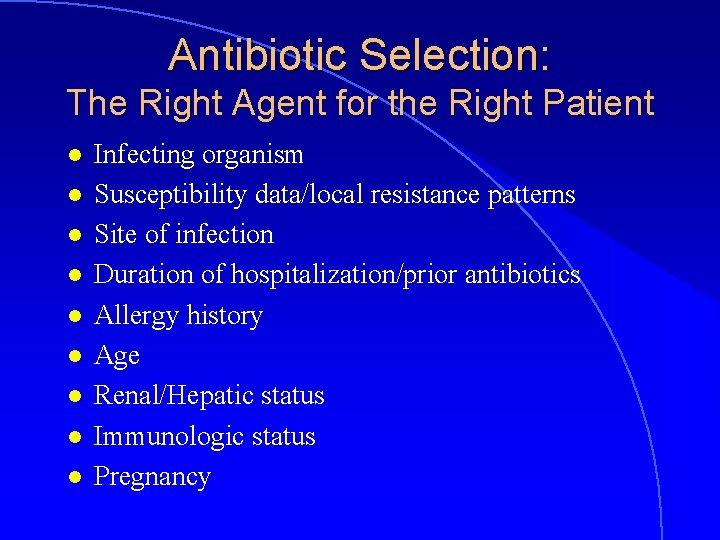 Antibiotic Selection:
The Right Agent for the Right Patient

- Infecting organism
- Susceptibility data/local resistance patterns
- Site of infection
- Duration of hospitalization/prior antibiotics
- Allergy history
- Age
- Renal/Hepatic status
- Immunologic status
- Pregnancy